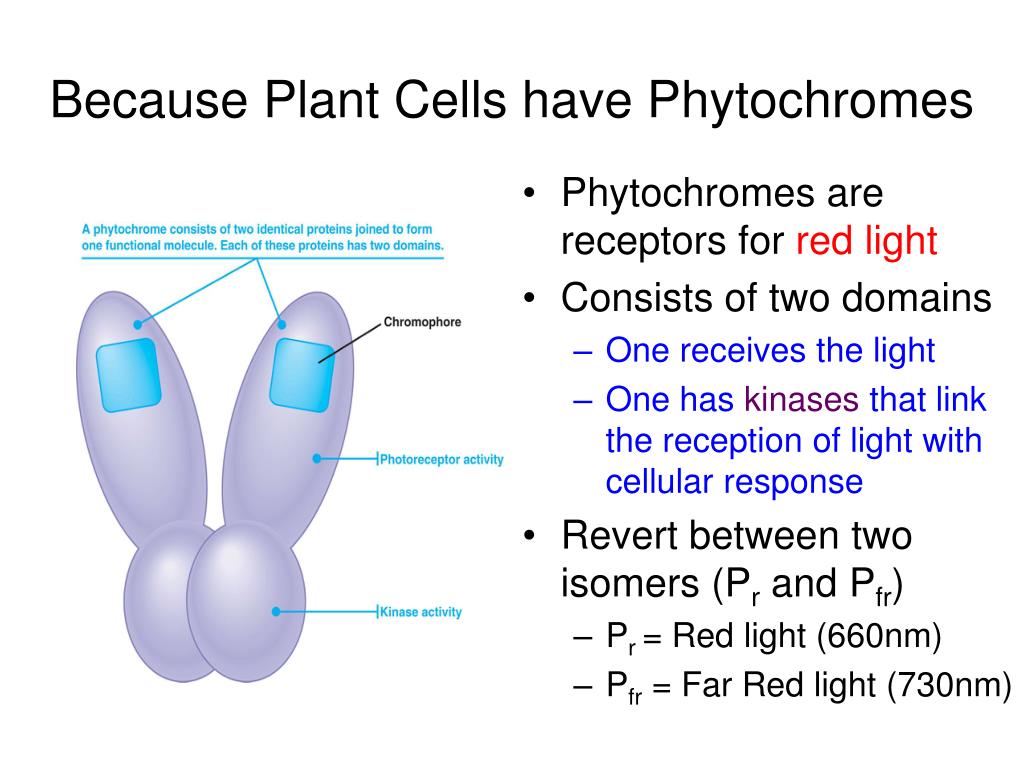 Because Plant Cells have Phytochromes

A phytochrome consists of two identical proteins joined to form one functional molecule. Each of these proteins has two domains.

Chromophore

Photoreceptor activity

Kinase activity

• Phytochromes are receptors for red light
• Consists of two domains
  – One receives the light
  – One has kinases that link the reception of light with cellular response
• Revert between two isomers ($P_r$ and $P_{fr}$)
  – $P_r$ = Red light (660nm)
  – $P_{fr}$ = Far Red light (730nm)